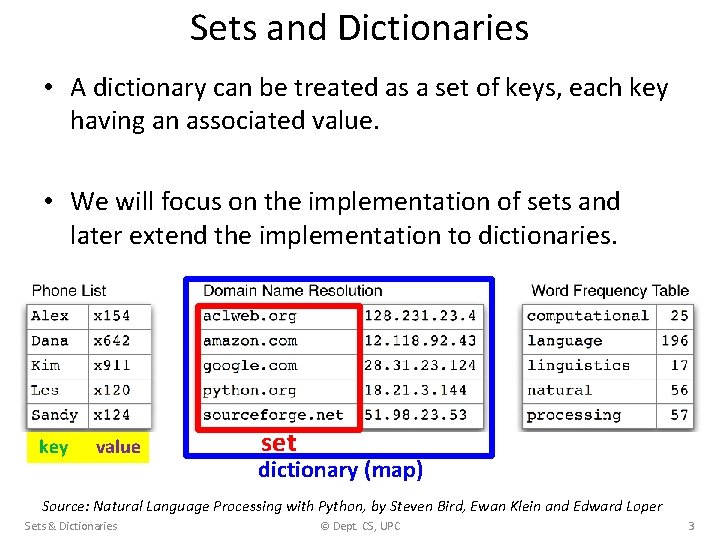 Sets and Dictionaries

• A dictionary can be treated as a set of keys, each key having an associated value.

• We will focus on the implementation of sets and later extend the implementation to dictionaries.

Phone List

| Alex | x154 |
|---|---|
| Dana | x642 |
| Kim | x911 |
| Les | x120 |
| Sandy | x124 |

key value

Domain Name Resolution

| aclweb.org | 128.231.23.4 |
|---|---|
| amazon.com | 12.118.92.43 |
| google.com | 28.31.23.124 |
| python.org | 18.21.3.144 |
| sourceforge.net | 51.98.23.53 |

set

dictionary (map)

Word Frequency Table

| computational | 25 |
|---|---|
| language | 196 |
| linguistics | 17 |
| natural | 56 |
| processing | 57 |

Source: Natural Language Processing with Python, by Steven Bird, Ewan Klein and Edward Loper

Sets & Dictionaries © Dept. CS, UPC 3